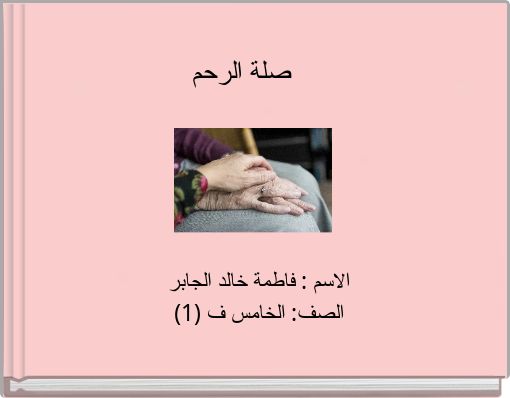 صلة الرحم

الاسم : فاطمة خالد الجابر
الصف: الخامس ف (1)